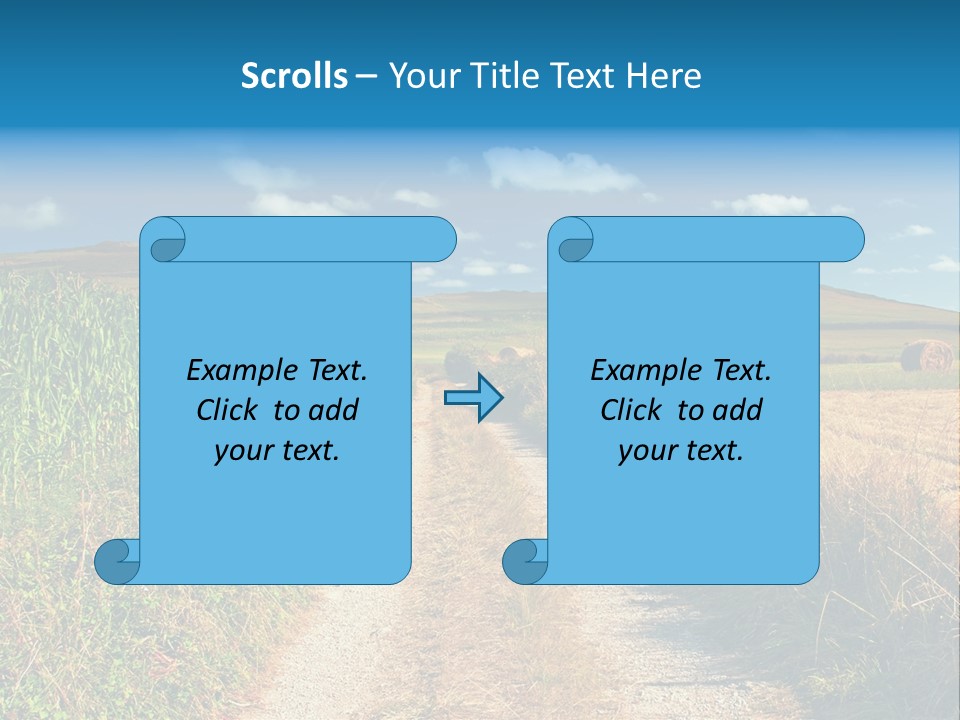 Scrolls – Your Title Text Here

Example Text. Click to add your text.

Example Text. Click to add your text.